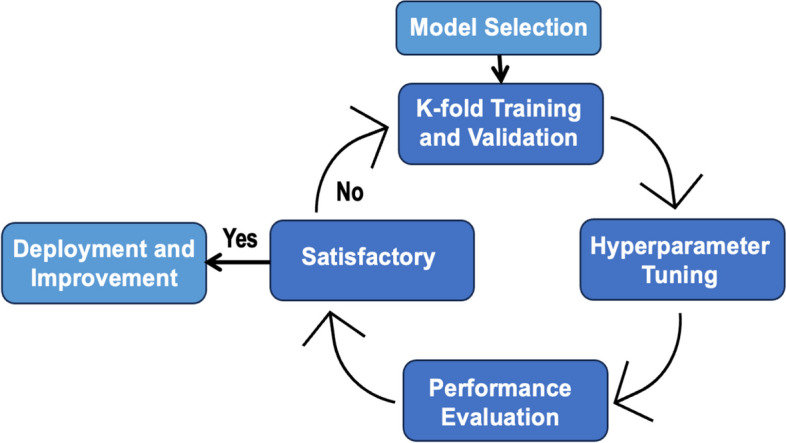 Model Selection

K-fold Training and Validation

Hyperparameter Tuning

Performance Evaluation

Satisfactory

No

Yes

Deployment and Improvement